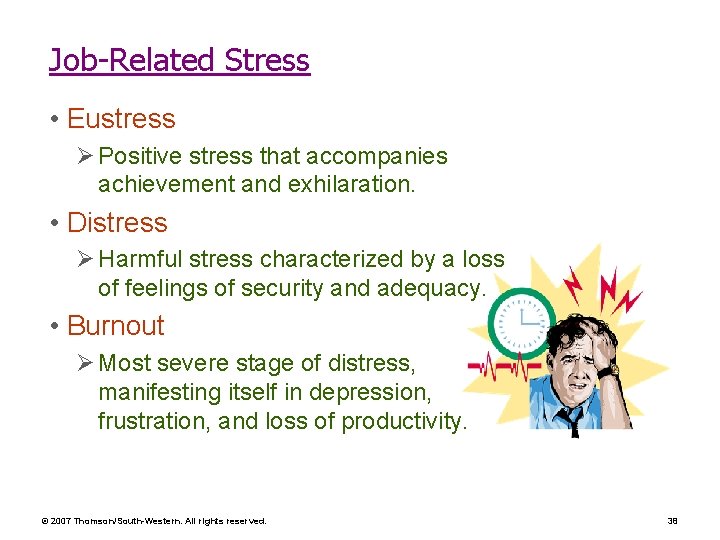 Job-Related Stress

• Eustress
  ➢ Positive stress that accompanies achievement and exhilaration.

• Distress
  ➢ Harmful stress characterized by a loss of feelings of security and adequacy.

• Burnout
  ➢ Most severe stage of distress, manifesting itself in depression, frustration, and loss of productivity.

© 2007 Thomson/South-Western. All rights reserved.

38